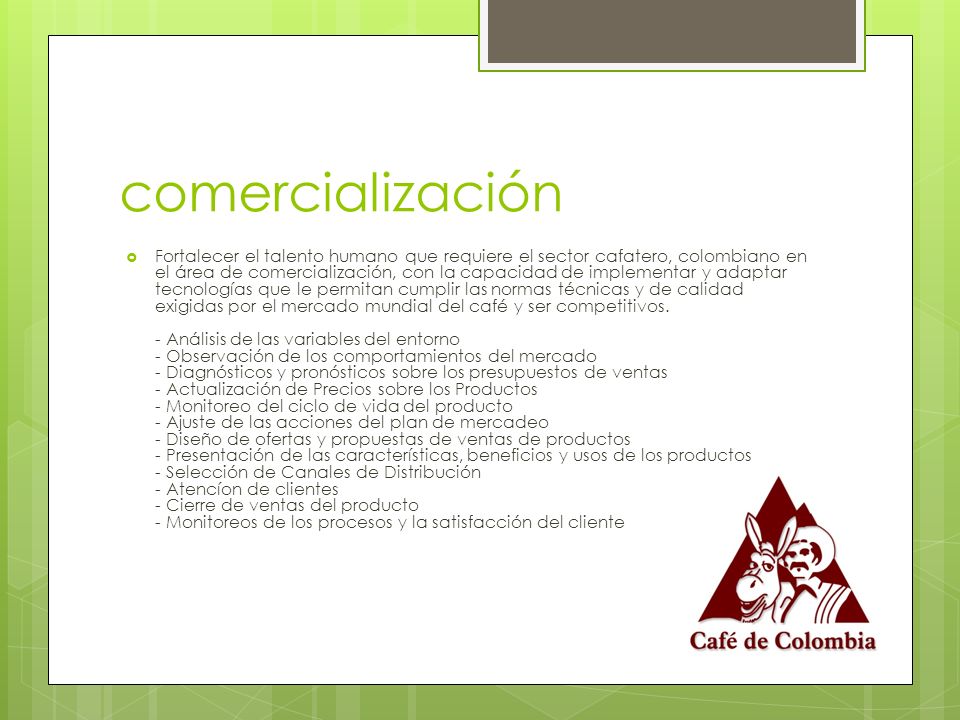 comercialización

Fortalecer el talento humano que requiere el sector cafatero, colombiano en el área de comercialización, con la capacidad de implementar y adaptar tecnologías que le permitan cumplir las normas técnicas y de calidad exigidas por el mercado mundial del café y ser competitivos.

- Análisis de las variables del entorno
- Observación de los comportamientos del mercado
- Diagnósticos y pronósticos sobre los presupuestos de ventas
- Actualización de Precios sobre los Productos
- Monitoreo del ciclo de vida del producto
- Ajuste de las acciones del plan de mercadeo
- Diseño de ofertas y propuestas de ventas de productos
- Presentación de las características, beneficios y usos de los productos
- Selección de Canales de Distribución
- Atencíon de clientes
- Cierre de ventas del producto
- Monitoreos de los procesos y la satisfacción del cliente

Café de Colombia